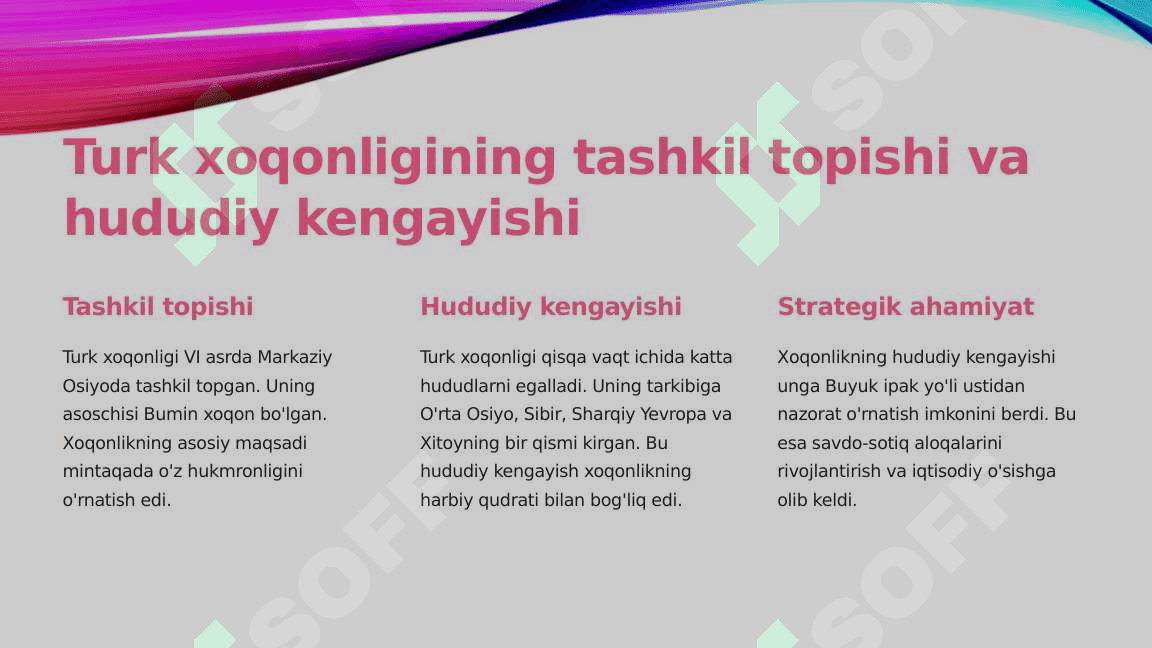 Turk xoqonligining tashkil topishi va hududiy kengayishi

Tashkil topishi

Turk xoqonligi VI asrda Markaziy Osiyoda tashkil topgan. Uning asoschisi Bumin xoqon bo'lgan. Xoqonlikning asosiy maqsadi mintaqada o'z hukmronligini o'rnatish edi.

Hududiy kengayishi

Turk xoqonligi qisqa vaqt ichida katta hududlarni egalladi. Uning tarkibiga O'rta Osiyo, Sibir, Sharqiy Yevropa va Xitoyning bir qismi kirgan. Bu hududiy kengayish xoqonlikning harbiy qudrati bilan bog'liq edi.

Strategik ahamiyat

Xoqonlikning hududiy kengayishi unga Buyuk ipak yo'li ustidan nazorat o'rnatish imkonini berdi. Bu esa savdo-sotiq aloqalarini rivojlantirish va iqtisodiy o'sishga olib keldi.

SOFF SOFF SOFF SOFF